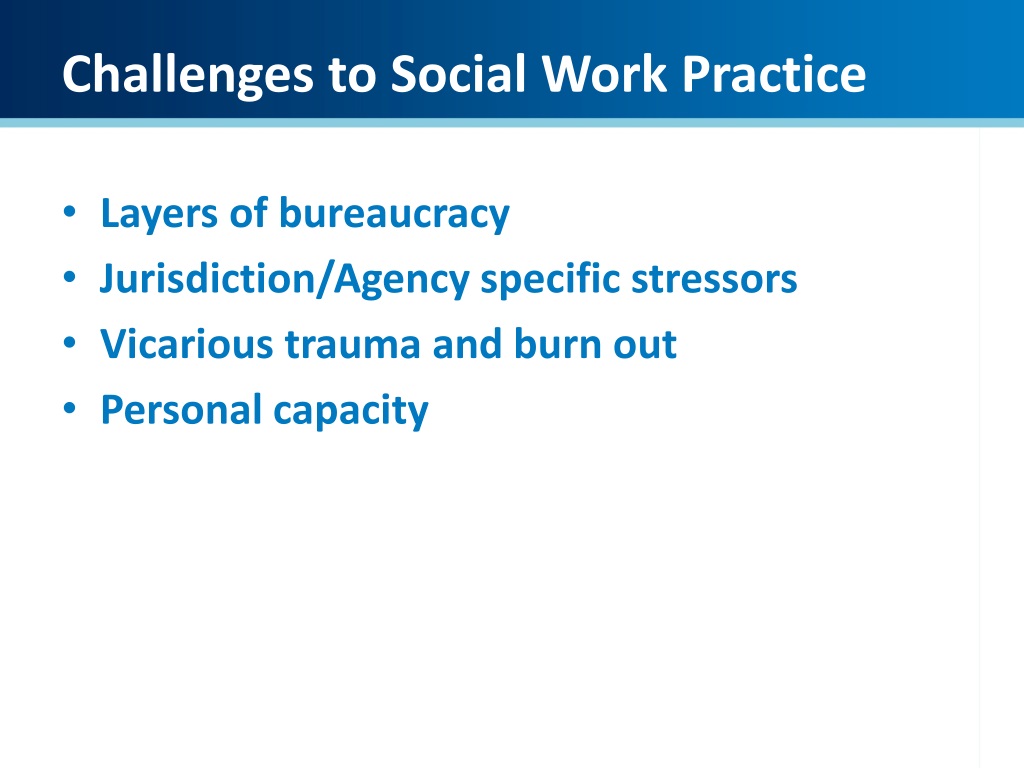 Challenges to Social Work Practice

• Layers of bureaucracy
• Jurisdiction/Agency specific stressors
• Vicarious trauma and burn out
• Personal capacity